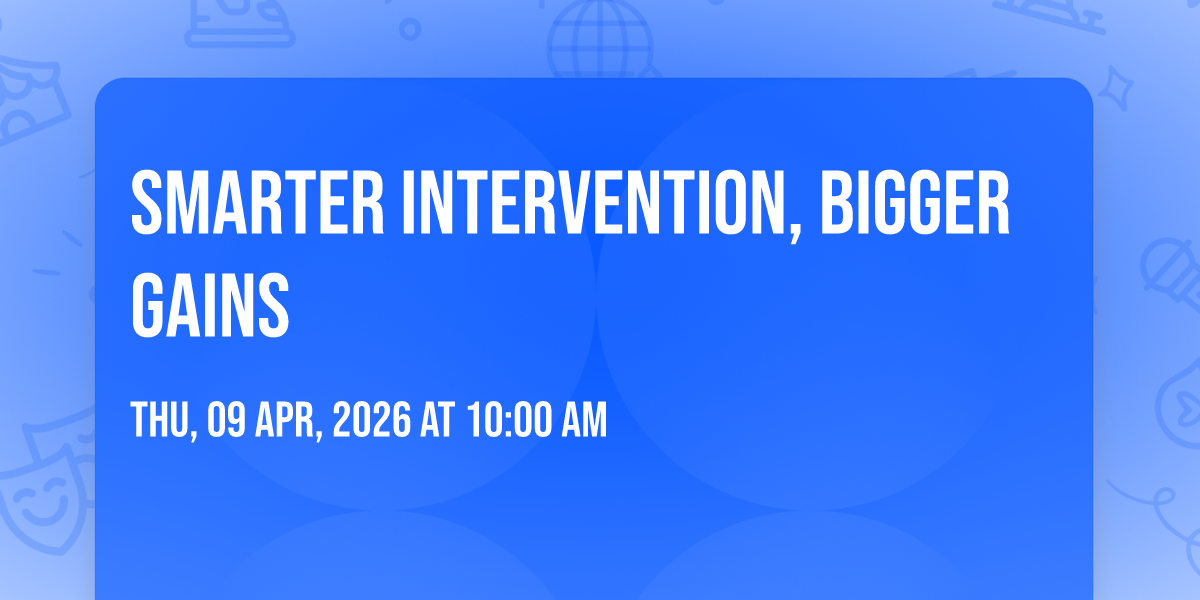 SMARTER INTERVENTION, BIGGER GAINS

THU, 09 APR, 2026 AT 10:00 AM